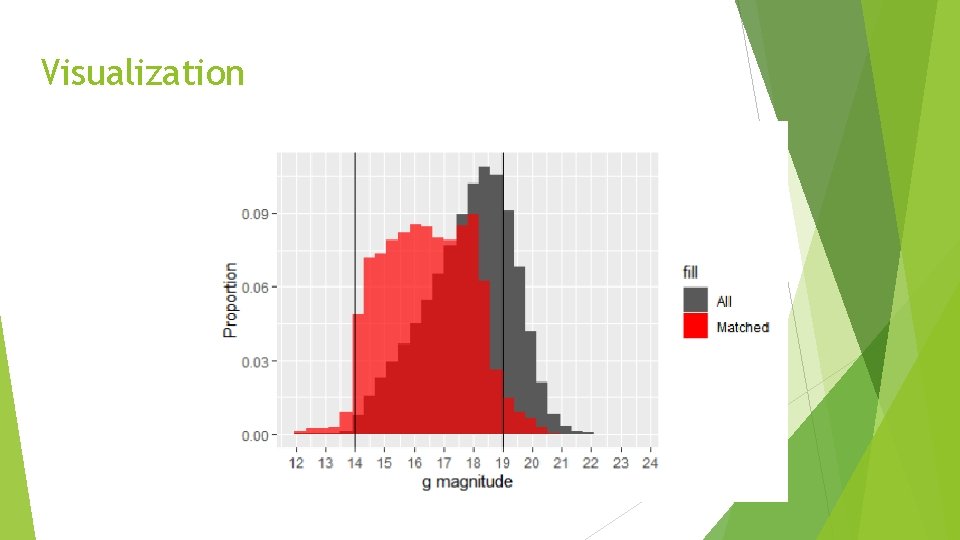 Visualization

0.09
0.06
0.03
0.00

Proportion

12 13 14 15 16 17 18 19 20 21 22 23 24

g magnitude

fill
All
Matched